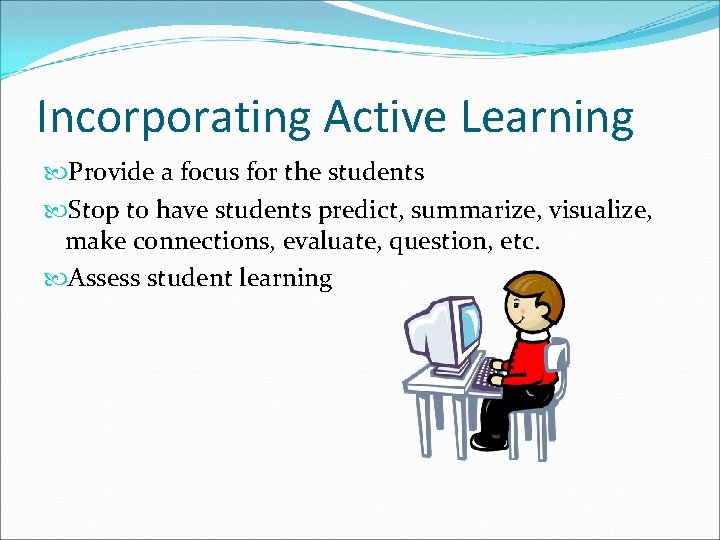 Incorporating Active Learning

Provide a focus for the students

Stop to have students predict, summarize, visualize, make connections, evaluate, question, etc.

Assess student learning